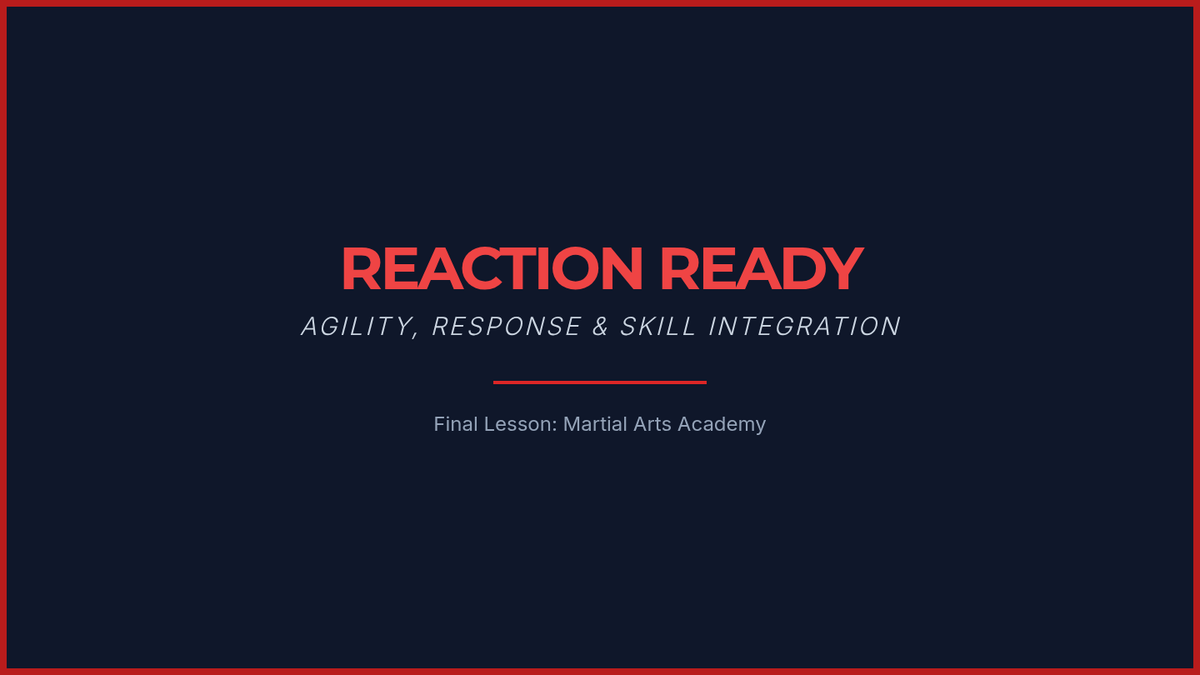 REACTION READY

AGILITY, RESPONSE & SKILL INTEGRATION

Final Lesson: Martial Arts Academy